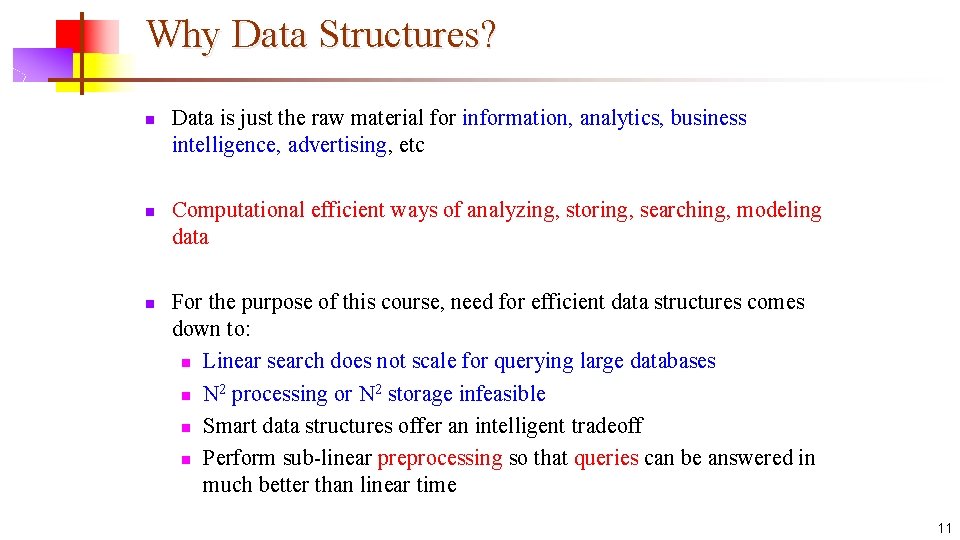 Why Data Structures?

- Data is just the raw material for information, analytics, business intelligence, advertising, etc

- Computational efficient ways of analyzing, storing, searching, modeling data

- For the purpose of this course, need for efficient data structures comes down to:
  - Linear search does not scale for querying large databases
  - $N^2$ processing or $N^2$ storage infeasible
  - Smart data structures offer an intelligent tradeoff
  - Perform sub-linear preprocessing so that queries can be answered in much better than linear time

11